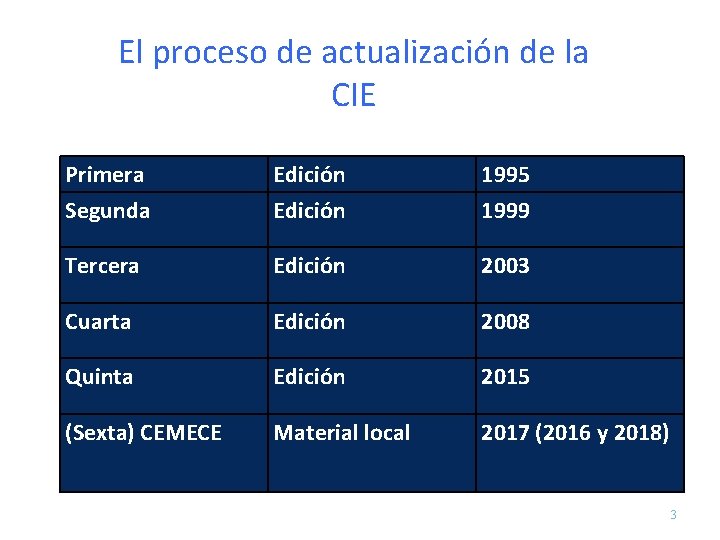 El proceso de actualización de la CIE

| Primera | Edición | 1995 |
|---|---|---|
| Segunda | Edición | 1999 |
| Tercera | Edición | 2003 |
| Cuarta | Edición | 2008 |
| Quinta | Edición | 2015 |
| (Sexta) CEMECE | Material local | 2017 (2016 y 2018) |

3